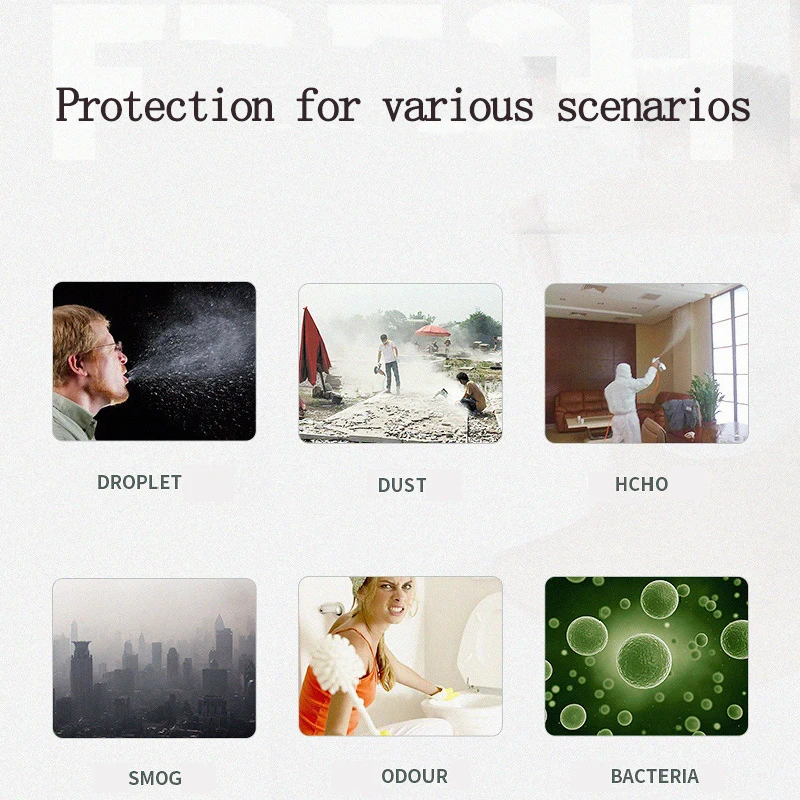 Protection for various scenarios

DROPLET

DUST

HCHO

SMOG

ODOUR

BACTERIA